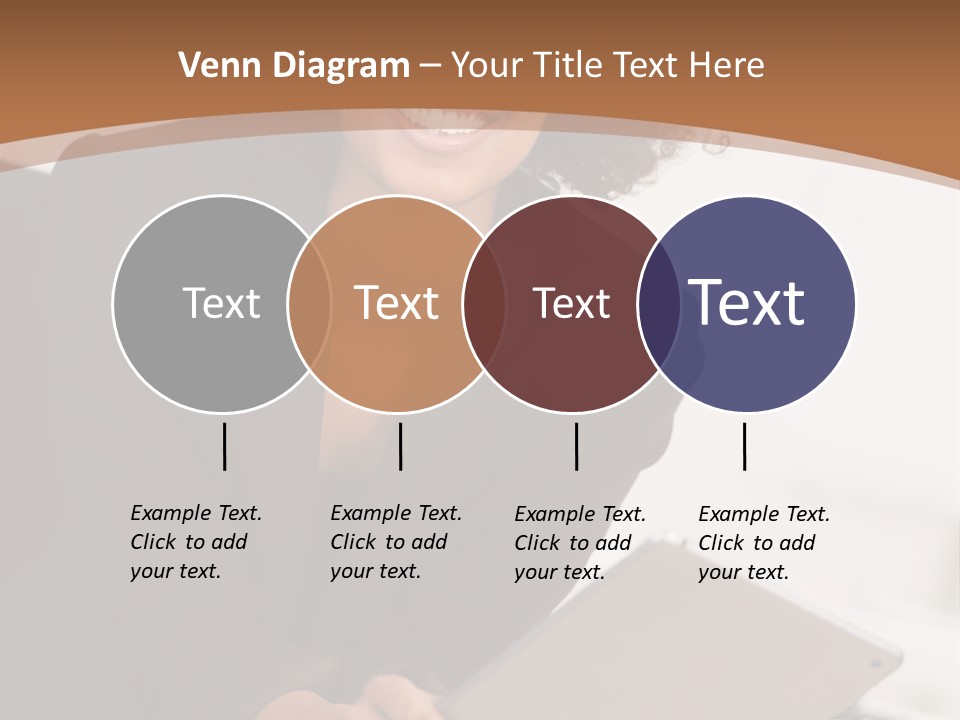 Venn Diagram – Your Title Text Here

Text

Text

Text

Text

Example Text. Click to add your text.

Example Text. Click to add your text.

Example Text. Click to add your text.

Example Text. Click to add your text.